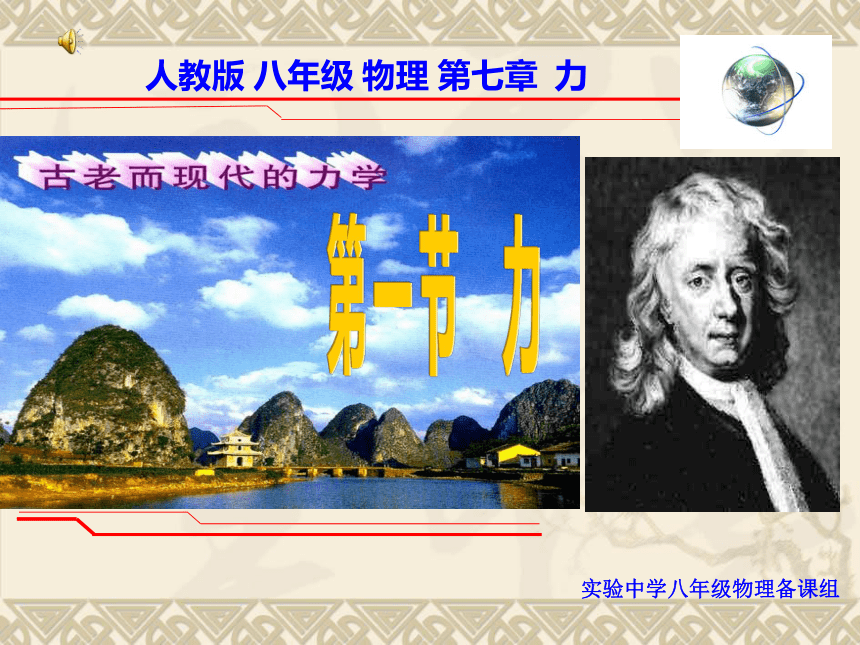 人教版 八年级 物理 第七章 力

古老而现代的力学

第一节 力

实验中学八年级物理备课组